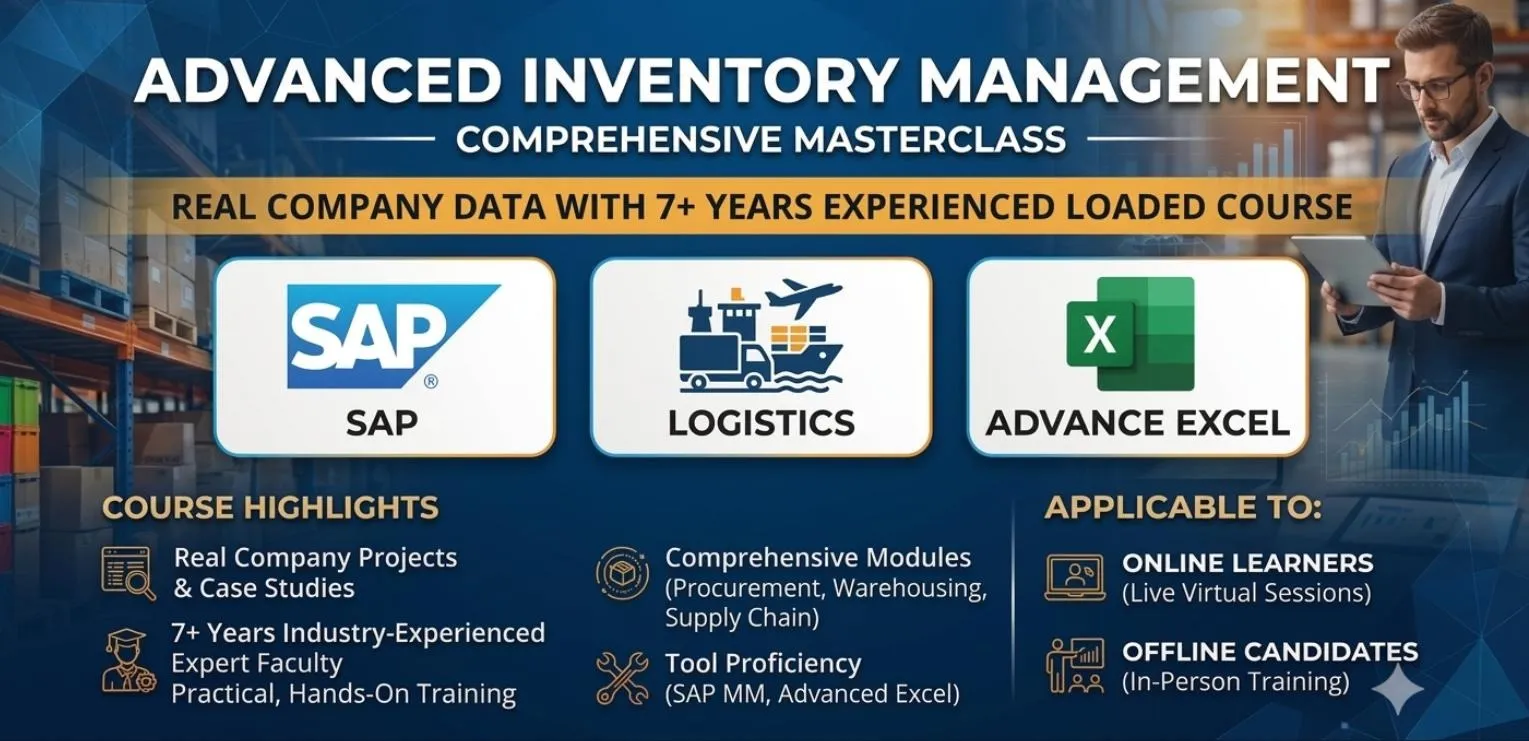 ADVANCED INVENTORY MANAGEMENT

COMPREHENSIVE MASTERCLASS

REAL COMPANY DATA WITH 7+ YEARS EXPERIENCED LOADED COURSE

SAP®

SAP

LOGISTICS

X

ADVANCE EXCEL

COURSE HIGHLIGHTS

Real Company Projects & Case Studies

7+ Years Industry-Experienced Expert Faculty
Practical, Hands-On Training

Comprehensive Modules (Procurement, Warehousing, Supply Chain)

Tool Proficiency (SAP MM, Advanced Excel)

APPLICABLE TO:

ONLINE LEARNERS
(Live Virtual Sessions)

OFFLINE CANDIDATES
(In-Person Training)